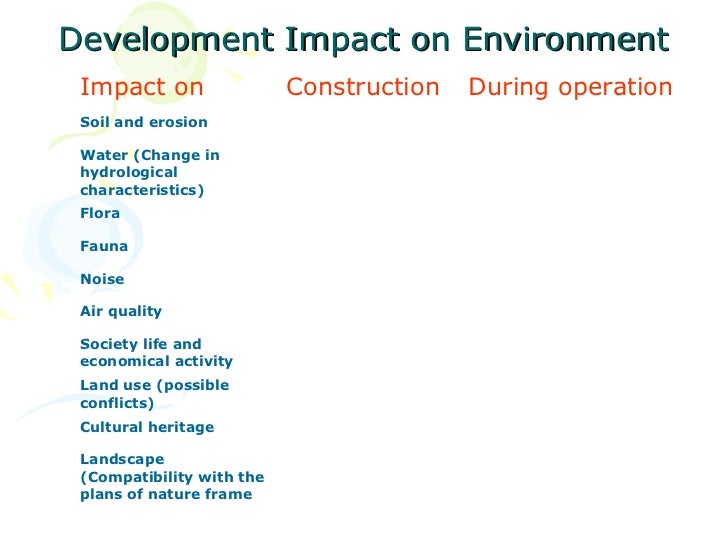 Development Impact on Environment

| Impact on | Construction | During operation |
|---|---|---|
| Soil and erosion | | |
| Water (Change in hydrological characteristics) | | |
| Flora | | |
| Fauna | | |
| Noise | | |
| Air quality | | |
| Society life and economical activity | | |
| Land use (possible conflicts) | | |
| Cultural heritage | | |
| Landscape (Compatibility with the plans of nature frame | | |